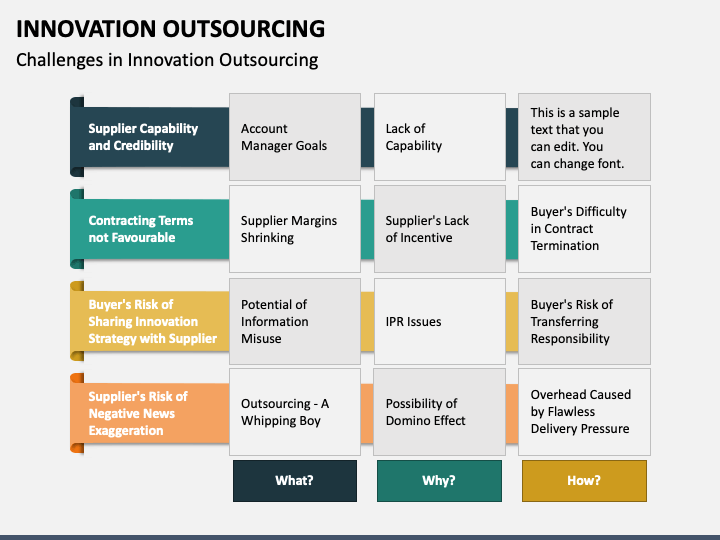 INNOVATION OUTSOURCING
Challenges in Innovation Outsourcing

| | | | |
|---|---|---|---|
| Supplier Capability and Credibility | Account Manager Goals | Lack of Capability | This is a sample text that you can edit. You can change font. |
| Contracting Terms not Favourable | Supplier Margins Shrinking | Supplier's Lack of Incentive | Buyer's Difficulty in Contract Termination |
| Buyer's Risk of Sharing Innovation Strategy with Supplier | Potential of Information Misuse | IPR Issues | Buyer's Risk of Transferring Responsibility |
| Supplier's Risk of Negative News Exaggeration | Outsourcing - A Whipping Boy | Possibility of Domino Effect | Overhead Caused by Flawless Delivery Pressure |
| | What? | Why? | How? |